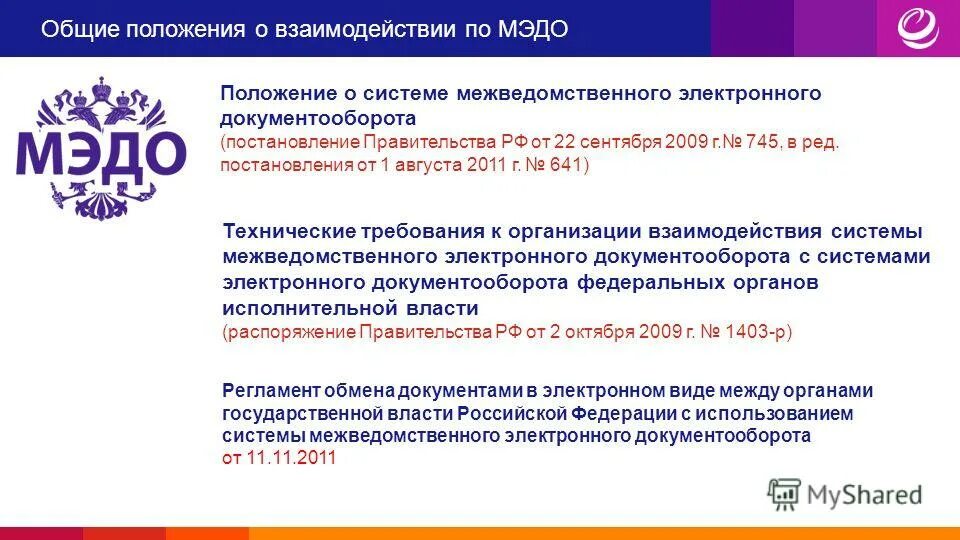 Общие положения о взаимодействии по МЭДО

МЭДО

Положение о системе межведомственного электронного документооборота
(постановление Правительства РФ от 22 сентября 2009 г.№ 745, в ред. постановления от 1 августа 2011 г. № 641)

Технические требования к организации взаимодействия системы межведомственного электронного документооборота с системами электронного документооборота федеральных органов исполнительной власти
(распоряжение Правительства РФ от 2 октября 2009 г. № 1403-р)

Регламент обмена документами в электронном виде между органами государственной власти Российской Федерации с использованием системы межведомственного электронного документооборота
от 11.11.2011

MyShared